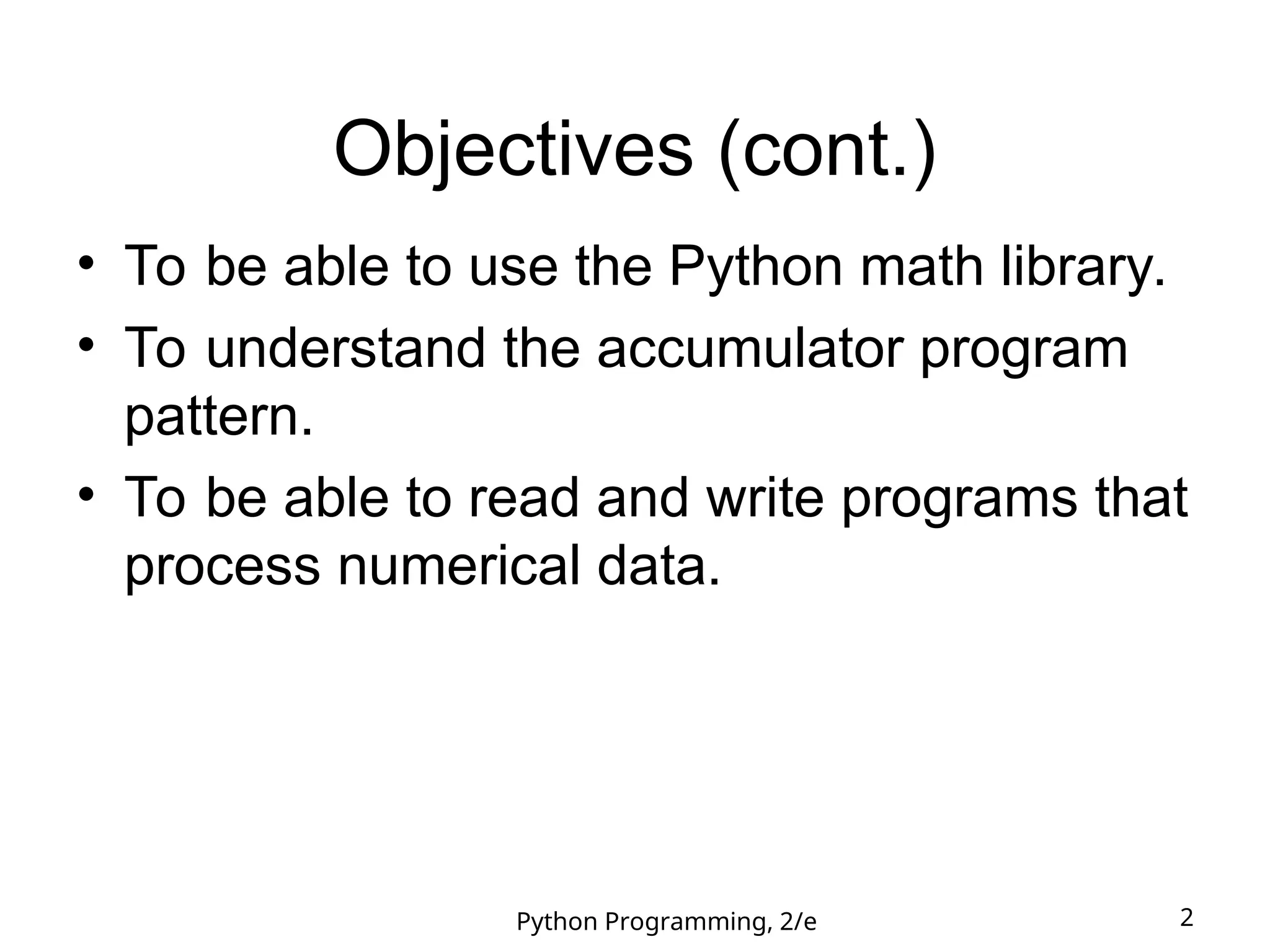 Objectives (cont.)

• To be able to use the Python math library.
• To understand the accumulator program pattern.
• To be able to read and write programs that process numerical data.

Python Programming, 2/e

2